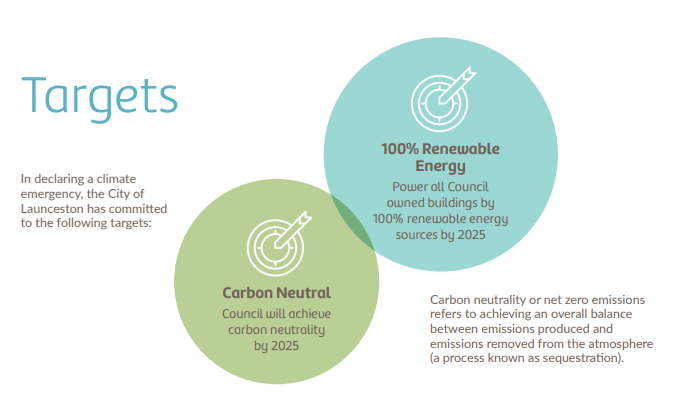 Targets

In declaring a climate emergency, the City of Launceston has committed to the following targets:

100% Renewable Energy

Power all Council owned buildings by 100% renewable energy sources by 2025

Carbon Neutral

Council will achieve carbon neutrality by 2025

Carbon neutrality or net zero emissions refers to achieving an overall balance between emissions produced and emissions removed from the atmosphere (a process known as sequestration).